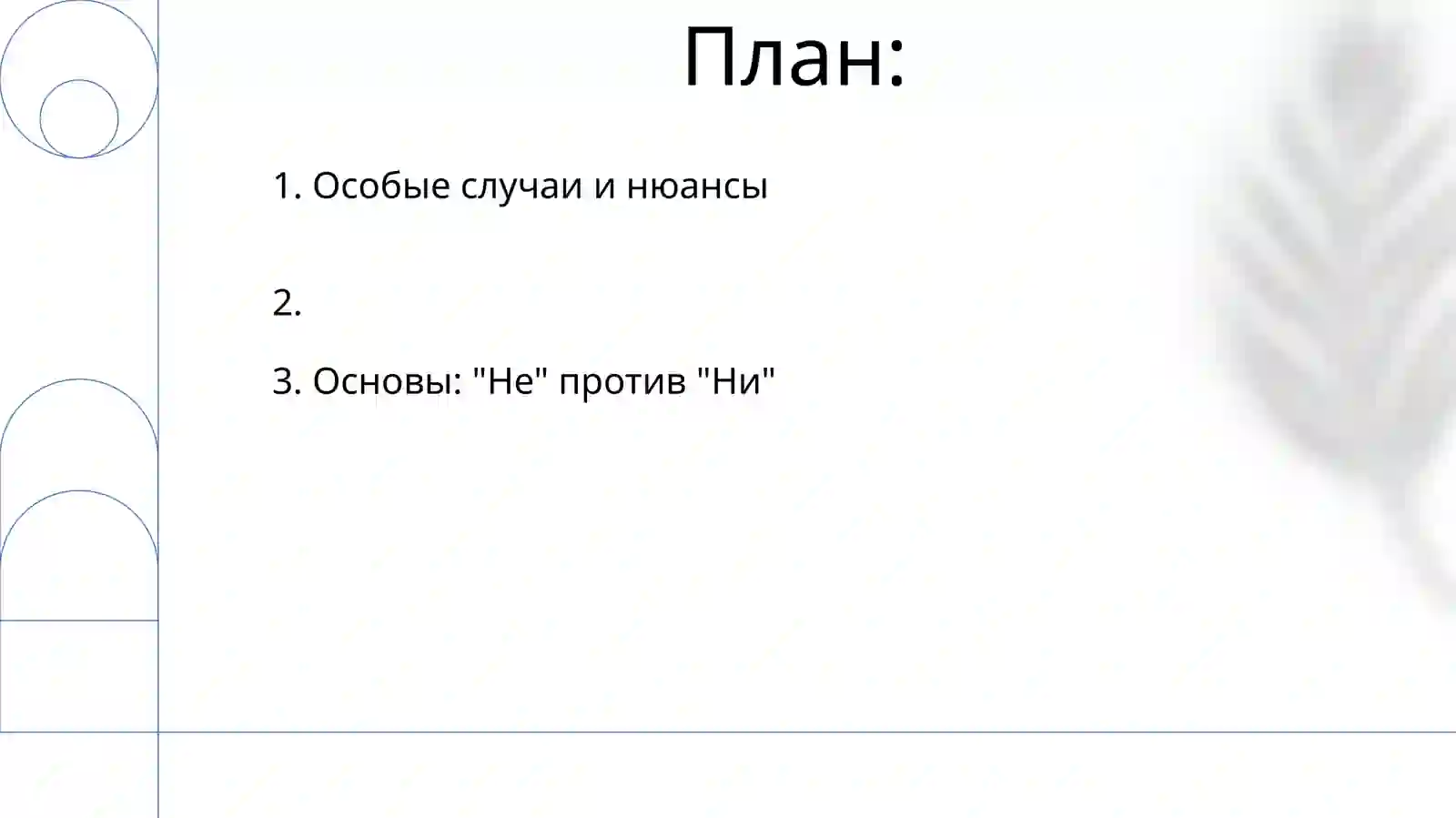 План:

1. Особые случаи и нюансы

2.

3. Основы: "Не" против "Ни"